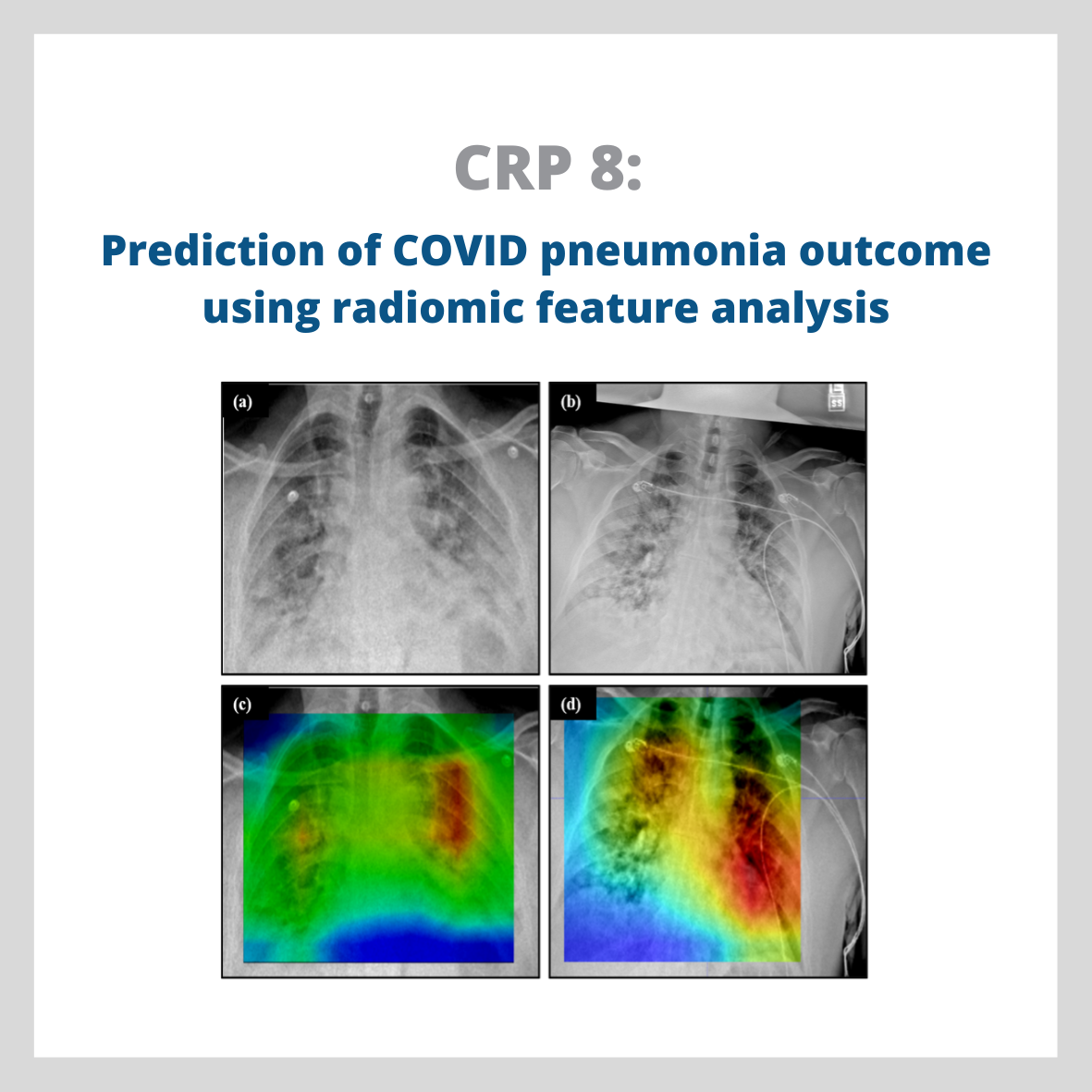 CRP 8:

Prediction of COVID pneumonia outcome using radiomic feature analysis

(a)

(b)

(c)

(d)